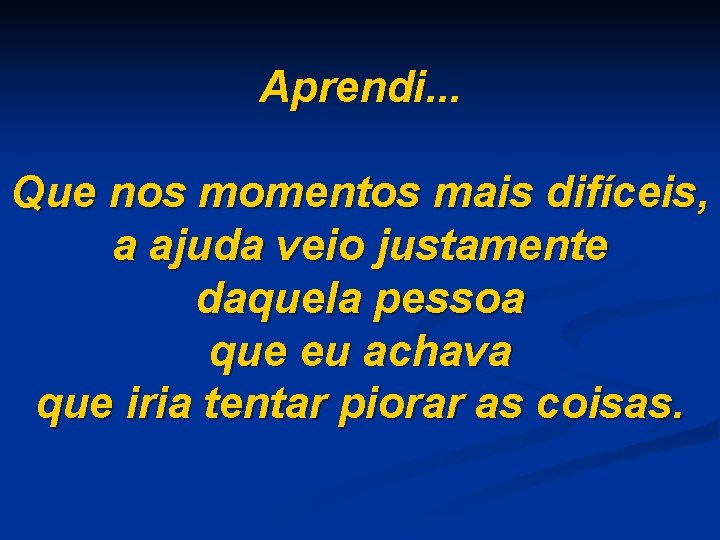 Aprendi...

Que nos momentos mais difíceis, a ajuda veio justamente daquela pessoa que eu achava que iria tentar piorar as coisas.